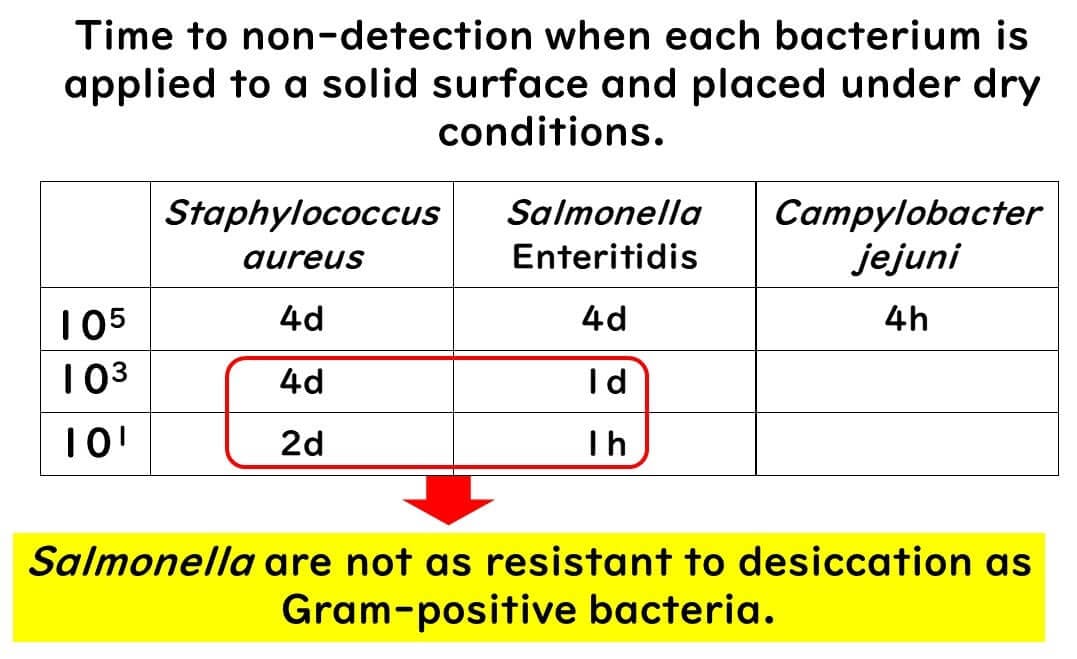 Time to non-detection when each bacterium is applied to a solid surface and placed under dry conditions.

| | Staphylococcus aureus | Salmonella Enteritidis | Campylobacter jejuni |
|---|---|---|---|
| $10^5$ | 4d | 4d | 4h |
| $10^3$ | 4d | 1d | |
| $10^1$ | 2d | 1h | |

Salmonella are not as resistant to desiccation as Gram-positive bacteria.